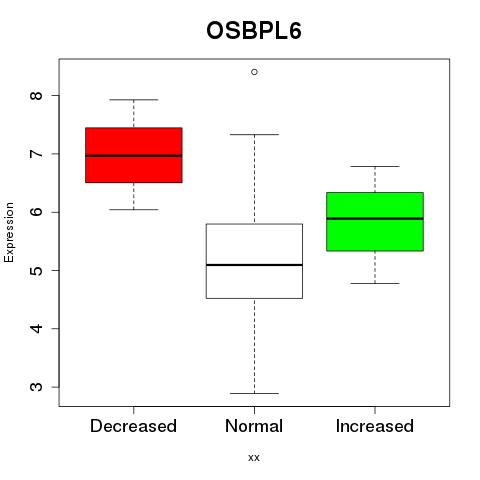 OSBPL6

Expression

8
7
6
5
4
3

Decreased Normal Increased

xx